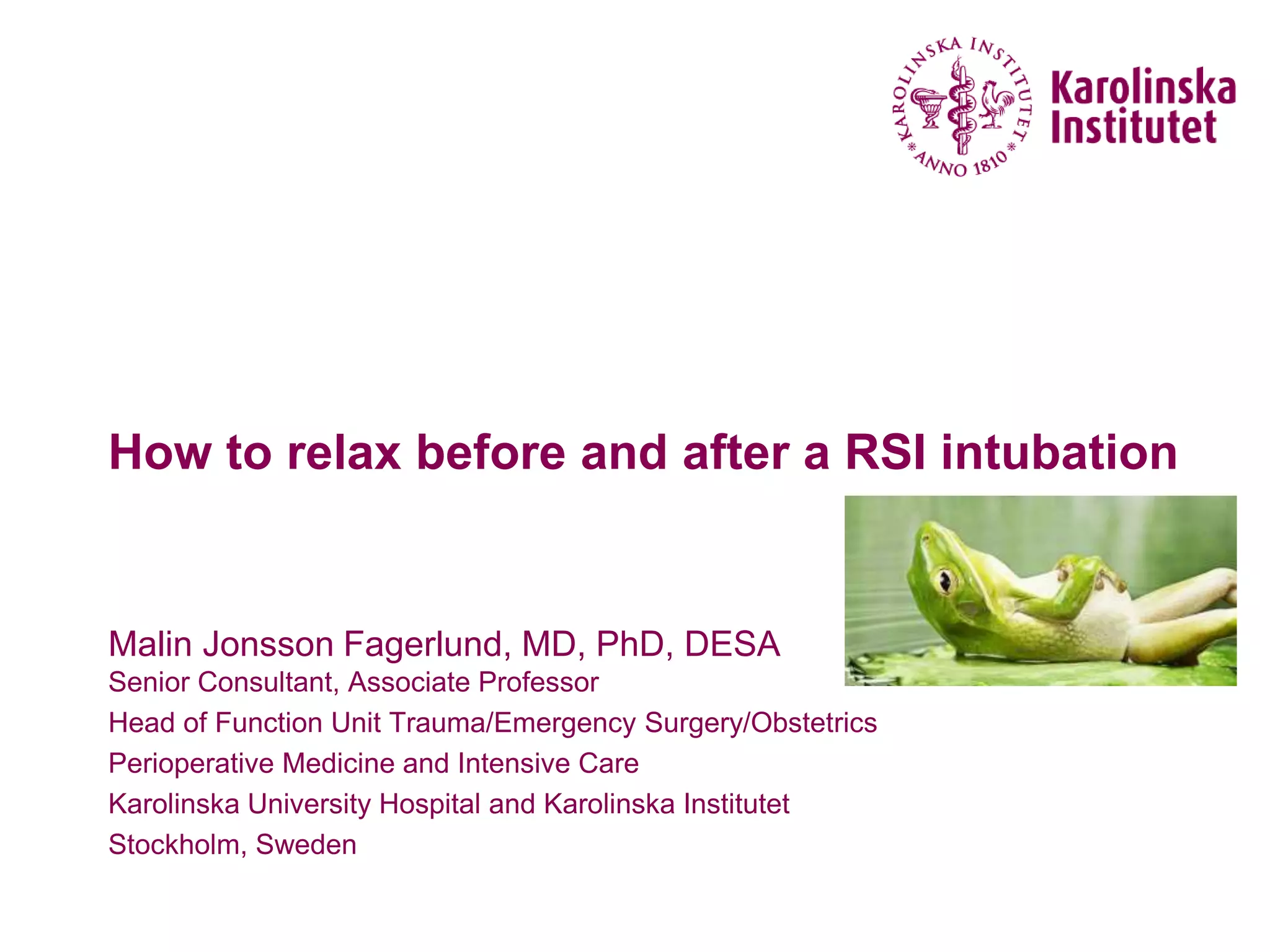 KAROLINSKA INSTITUTET * ANNO 1810 *

Karolinska Institutet

How to relax before and after a RSI intubation

Malin Jonsson Fagerlund, MD, PhD, DESA
Senior Consultant, Associate Professor
Head of Function Unit Trauma/Emergency Surgery/Obstetrics
Perioperative Medicine and Intensive Care
Karolinska University Hospital and Karolinska Institutet
Stockholm, Sweden